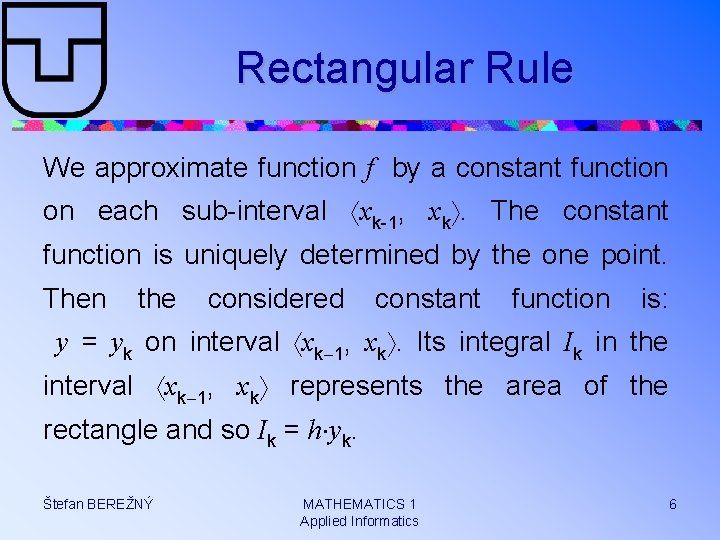 Rectangular Rule

We approximate function $f$ by a constant function on each sub-interval $\langle x_{k-1}, x_k \rangle$. The constant function is uniquely determined by the one point. Then the considered constant function is: $y = y_k$ on interval $\langle x_{k-1}, x_k \rangle$. Its integral $I_k$ in the interval $\langle x_{k-1}, x_k \rangle$ represents the area of the rectangle and so $I_k = h \cdot y_k$.

Štefan BEREŽNÝ

MATHEMATICS 1
Applied Informatics

6